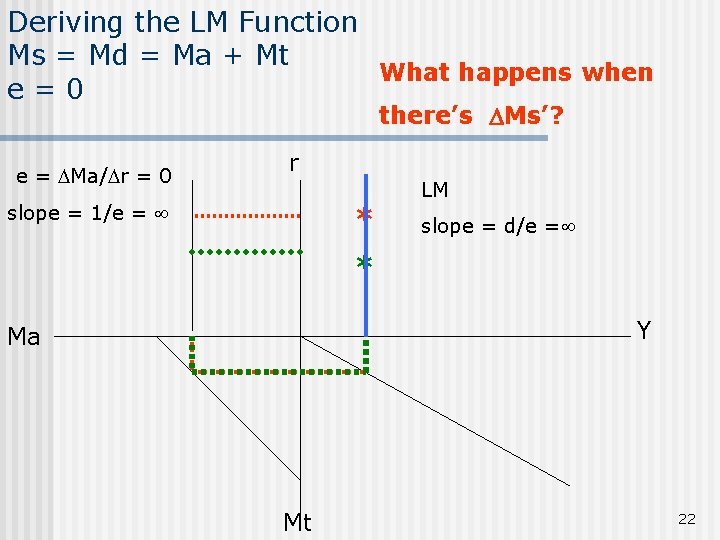 Deriving the LM Function
Ms = Md = Ma + Mt
e = 0

What happens when there's $\Delta$Ms'?

e = $\Delta$Ma/$\Delta$r = 0
slope = 1/e = $\infty$

r

LM
slope = d/e =$\infty$

Ma

Y

Mt

22